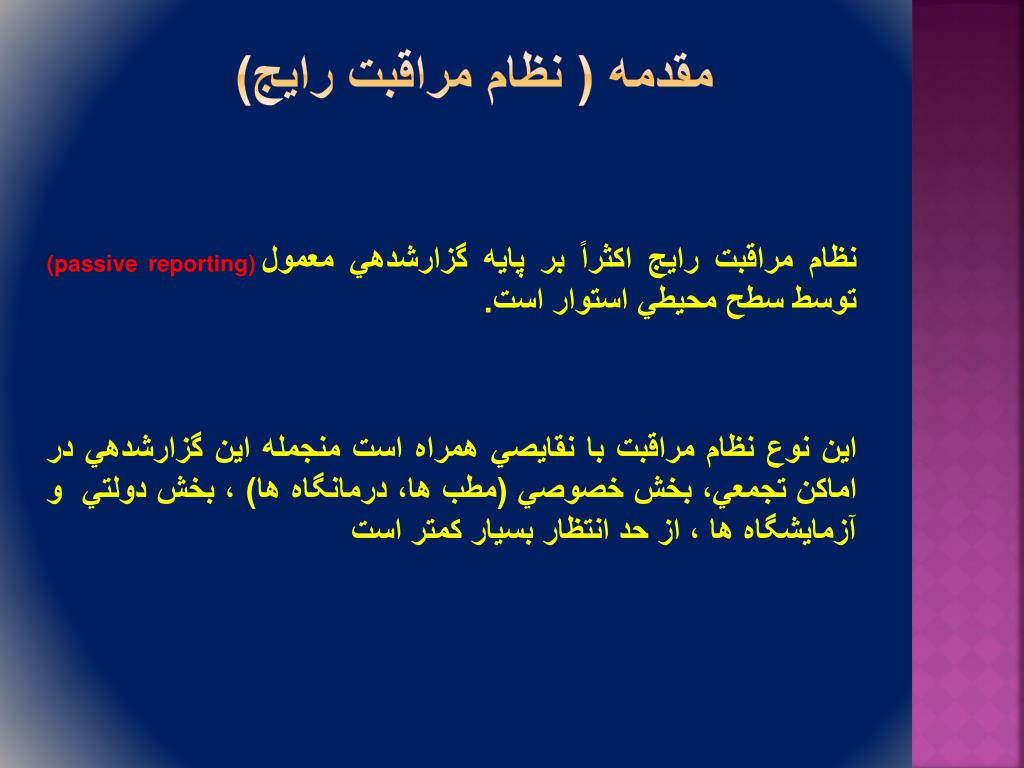 مقدمه ( نظام مراقبت رايج)

نظام مراقبت رايج اكثراً بر پايه گزارشدهي معمول (passive reporting) توسط سطح محيطي استوار است.

اين نوع نظام مراقبت با نقايصي همراه است منجمله اين گزارشدهي در اماكن تجمعي، بخش خصوصي (مطب ها، درمانگاه ها) ، بخش دولتي و آزمايشگاه ها ، از حد انتظار بسيار كمتر است